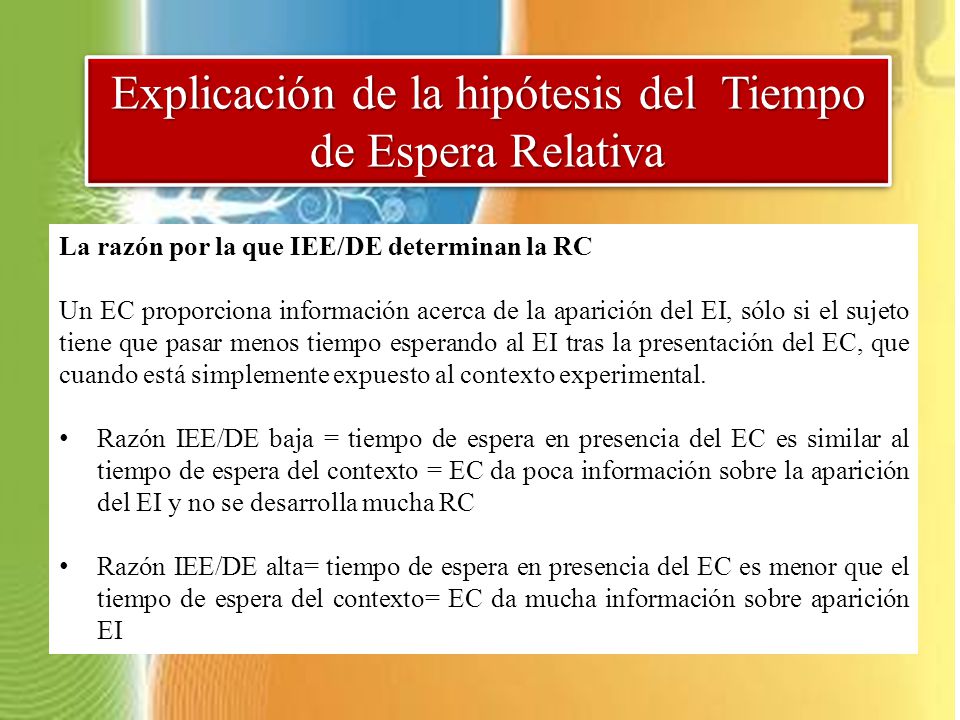 Explicación de la hipótesis del Tiempo de Espera Relativa

La razón por la que IEE/DE determinan la RC

Un EC proporciona información acerca de la aparición del EI, sólo si el sujeto tiene que pasar menos tiempo esperando al EI tras la presentación del EC, que cuando está simplemente expuesto al contexto experimental.

• Razón IEE/DE baja = tiempo de espera en presencia del EC es similar al tiempo de espera del contexto = EC da poca información sobre la aparición del EI y no se desarrolla mucha RC

• Razón IEE/DE alta= tiempo de espera en presencia del EC es menor que el tiempo de espera del contexto= EC da mucha información sobre aparición EI